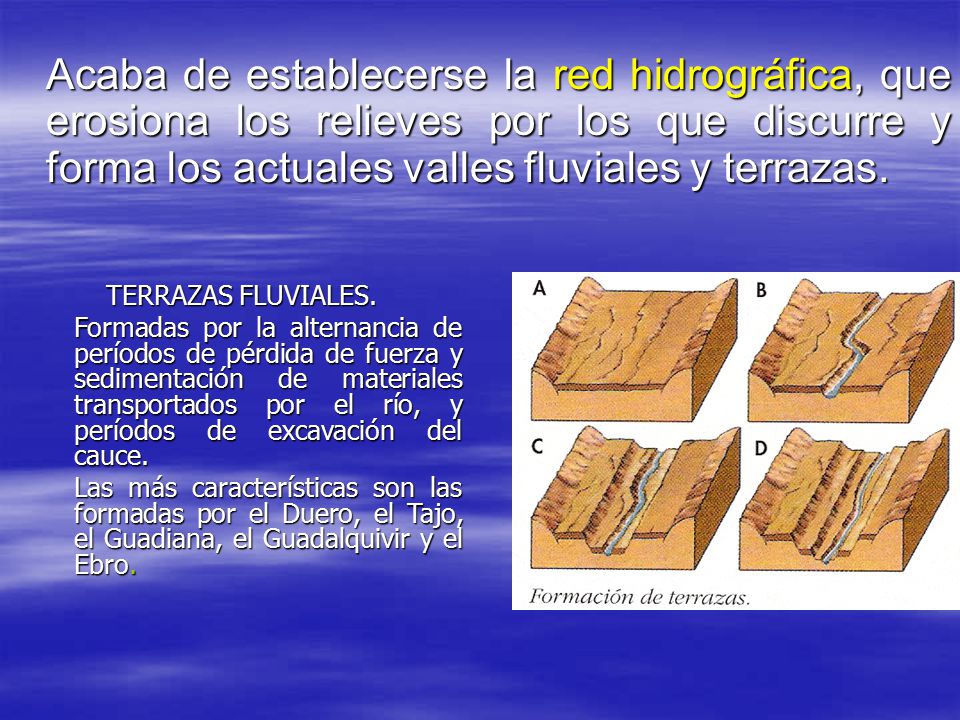 Acaba de establecerse la red hidrográfica, que erosiona los relieves por los que discurre y forma los actuales valles fluviales y terrazas.

TERRAZAS FLUVIALES.

Formadas por la alternancia de períodos de pérdida de fuerza y sedimentación de materiales transportados por el río, y períodos de excavación del cauce.

Las más características son las formadas por el Duero, el Tajo, el Guadiana, el Guadalquivir y el Ebro.

A

B

C

D

Formación de terrazas.